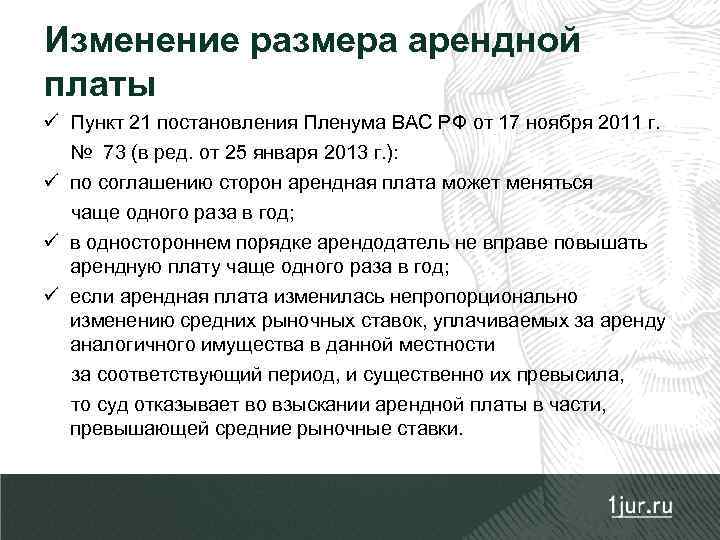 Изменение размера арендной платы

✓ Пункт 21 постановления Пленума ВАС РФ от 17 ноября 2011 г. № 73 (в ред. от 25 января 2013 г.):

✓ по соглашению сторон арендная плата может меняться чаще одного раза в год;

✓ в одностороннем порядке арендодатель не вправе повышать арендную плату чаще одного раза в год;

✓ если арендная плата изменилась непропорционально изменению средних рыночных ставок, уплачиваемых за аренду аналогичного имущества в данной местности

за соответствующий период, и существенно их превысила,

то суд отказывает во взыскании арендной платы в части, превышающей средние рыночные ставки.

1jur.ru